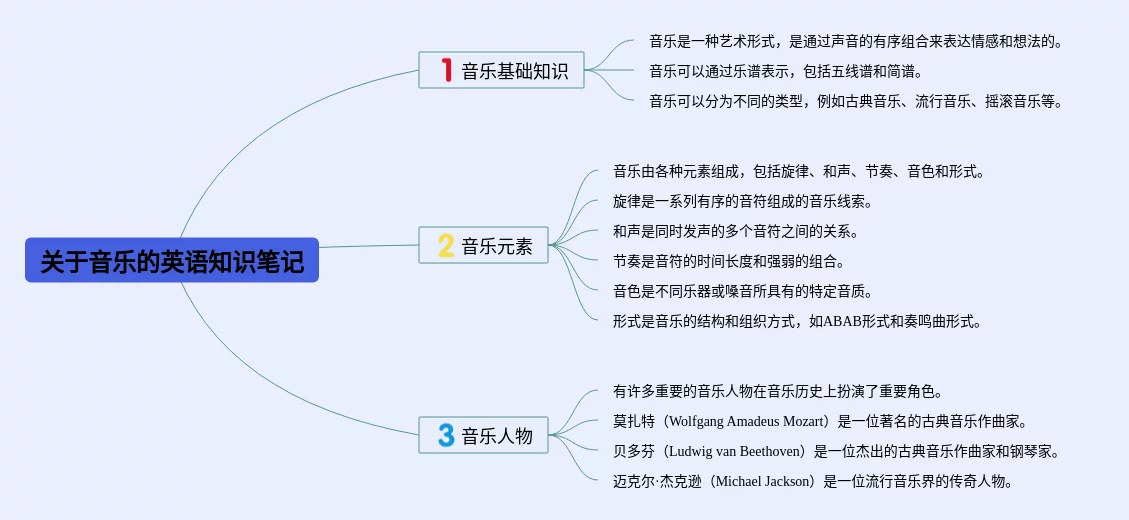 关于音乐的英语知识笔记

1 音乐基础知识

音乐是一种艺术形式，是通过声音的有序组合来表达情感和想法的。

音乐可以通过乐谱表示，包括五线谱和简谱。

音乐可以分为不同的类型，例如古典音乐、流行音乐、摇滚音乐等。

2 音乐元素

音乐由各种元素组成，包括旋律、和声、节奏、音色和形式。

旋律是一系列有序的音符组成的音乐线索。

和声是同时发声的多个音符之间的关系。

节奏是音符的时间长度和强弱的组合。

音色是不同乐器或嗓音所具有的特定音质。

形式是音乐的结构和组织方式，如ABAB形式和奏鸣曲形式。

3 音乐人物

有许多重要的音乐人物在音乐历史上扮演了重要角色。

莫扎特（Wolfgang Amadeus Mozart）是一位著名的古典音乐作曲家。

贝多芬（Ludwig van Beethoven）是一位杰出的古典音乐作曲家和钢琴家。

迈克尔·杰克逊（Michael Jackson）是一位流行音乐界的传奇人物。